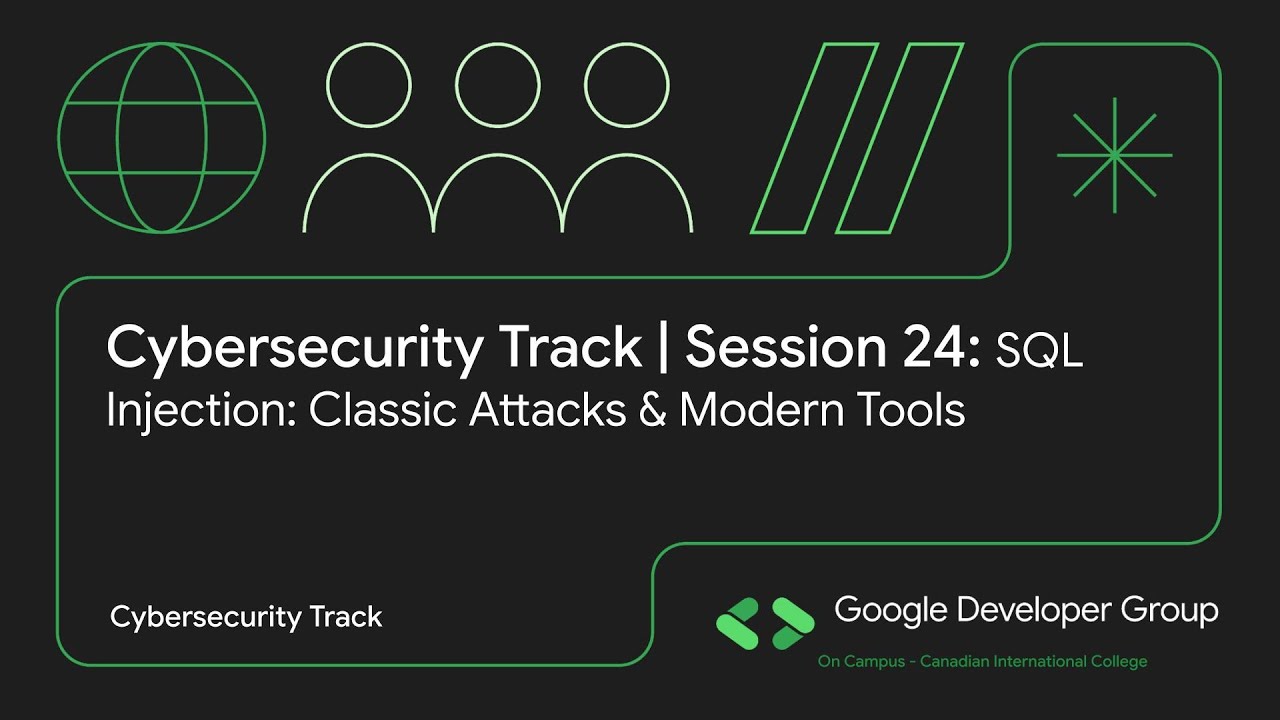 Cybersecurity Track | Session 24: SQL Injection: Classic Attacks & Modern Tools

Cybersecurity Track

Google Developer Group

On Campus - Canadian International College